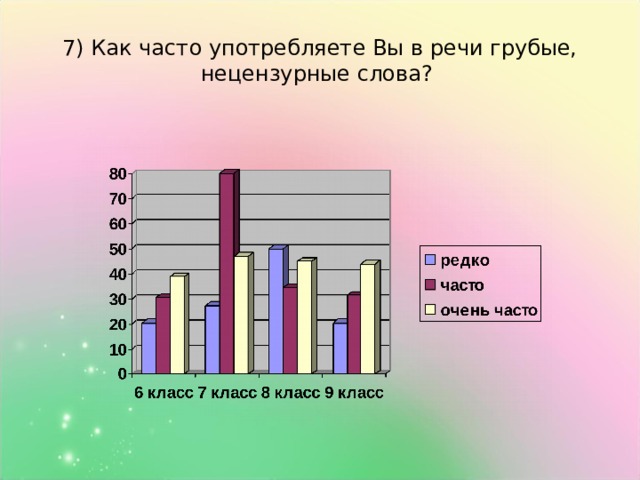 7) Как часто употребляете Вы в речи грубые, нецензурные слова?

80
70
60
50
40
30
20
10
0

6 класс 7 класс 8 класс 9 класс

редко
часто
очень часто